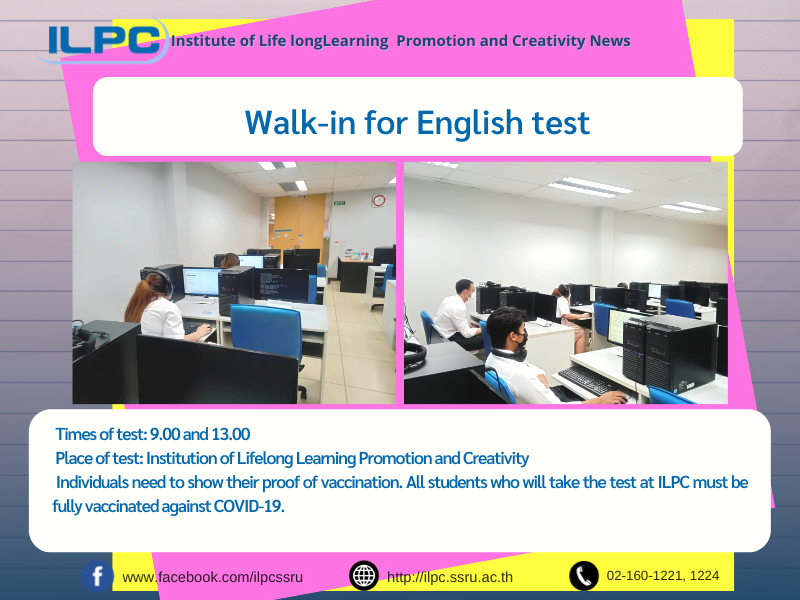 ILPC Institute of Life longLearning Promotion and Creativity News

Walk-in for English test

Times of test: 9.00 and 13.00
Place of test: Institution of Lifelong Learning Promotion and Creativity
Individuals need to show their proof of vaccination. All students who will take the test at ILPC must be fully vaccinated against COVID-19.

www.facebook.com/ilpcssru
http://ilpc.ssru.ac.th
02-160-1221, 1224